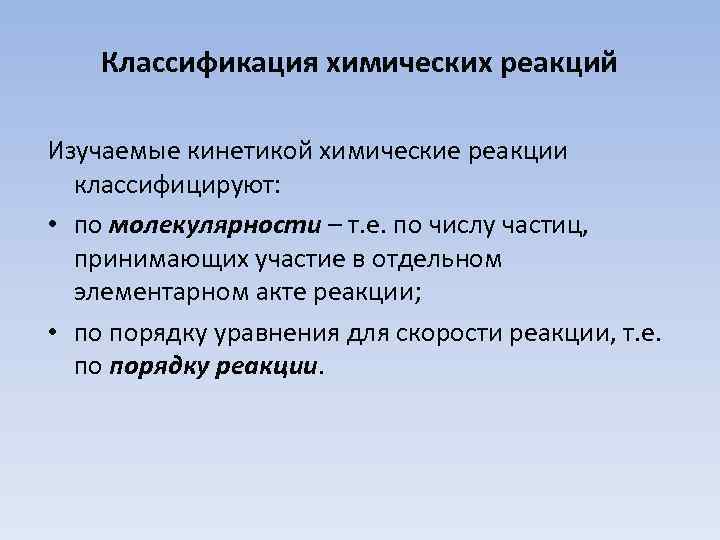 Классификация химических реакций

Изучаемые кинетикой химические реакции классифицируют:

• по молекулярности – т.е. по числу частиц, принимающих участие в отдельном элементарном акте реакции;

• по порядку уравнения для скорости реакции, т.е. по порядку реакции.